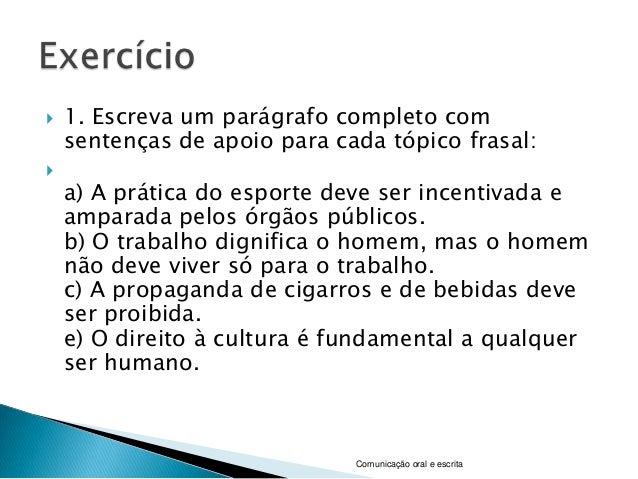 Exercício

1. Escreva um parágrafo completo com sentenças de apoio para cada tópico frasal:

a) A prática do esporte deve ser incentivada e amparada pelos órgãos públicos.
b) O trabalho dignifica o homem, mas o homem não deve viver só para o trabalho.
c) A propaganda de cigarros e de bebidas deve ser proibida.
e) O direito à cultura é fundamental a qualquer ser humano.

Comunicação oral e escrita